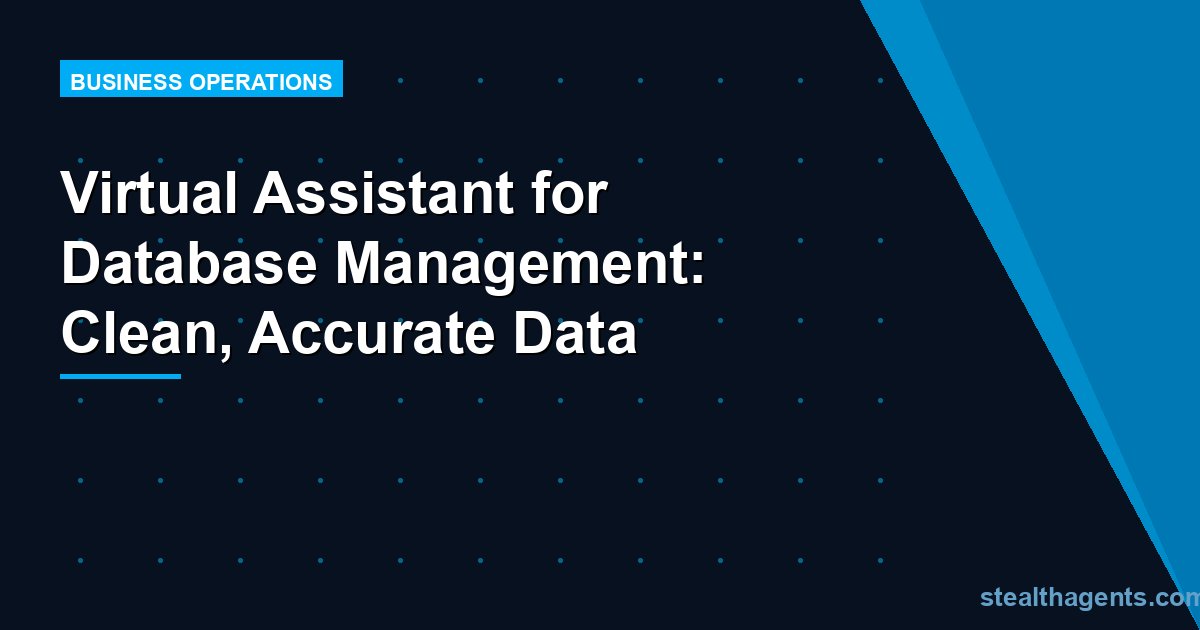 BUSINESS OPERATIONS

Virtual Assistant for Database Management: Clean, Accurate Data

stealthagents.com